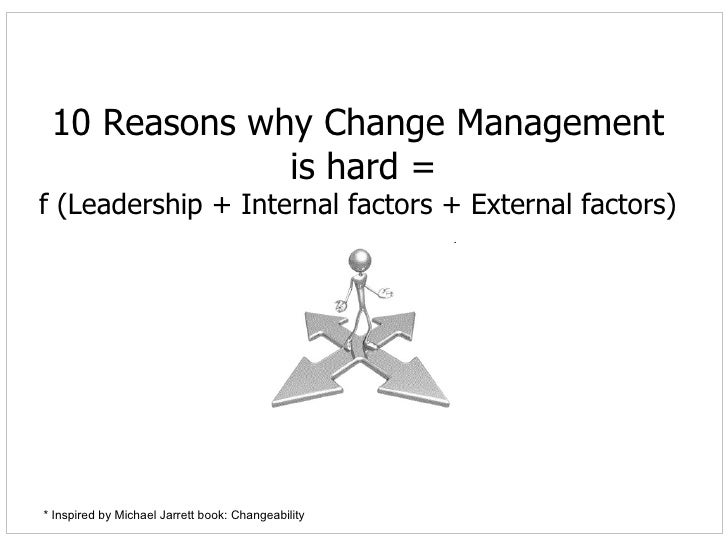 10 Reasons why Change Management is hard =
f (Leadership + Internal factors + External factors)

* Inspired by Michael Jarrett book: Changeability